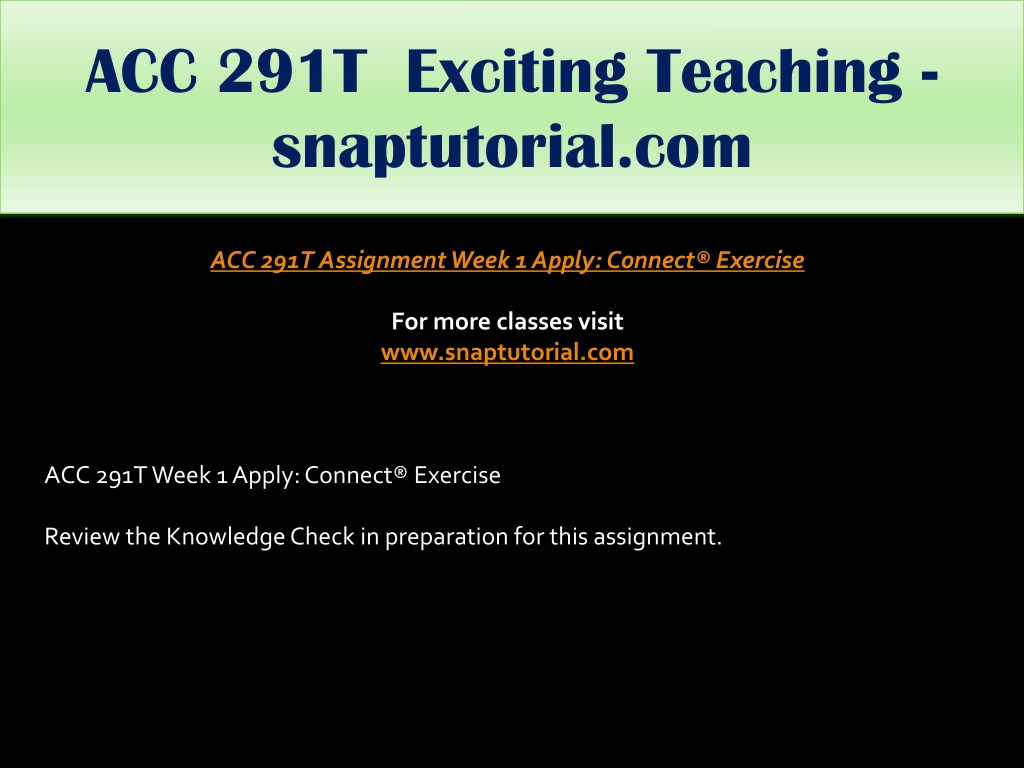 ACC 291T Exciting Teaching - snaptutorial.com

ACC 291T Assignment Week 1 Apply: Connect® Exercise

For more classes visit
www.snaptutorial.com

ACC 291T Week 1 Apply: Connect® Exercise

Review the Knowledge Check in preparation for this assignment.